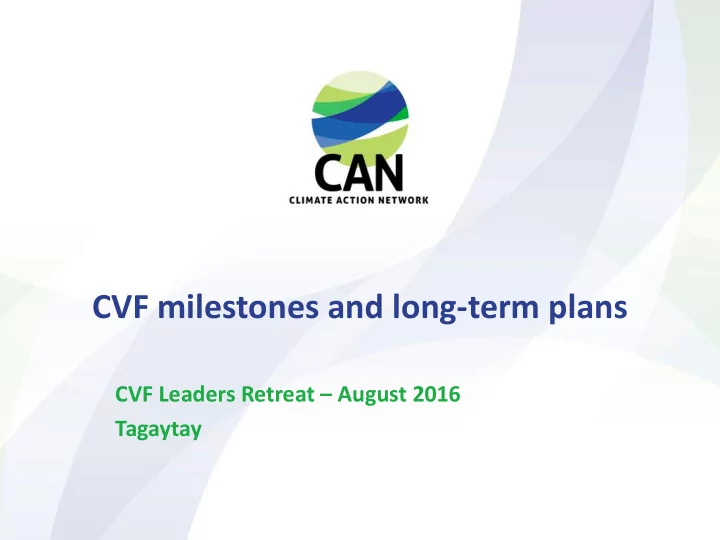 CAN
CLIMATE ACTION NETWORK

CVF milestones and long-term plans

CVF Leaders Retreat – August 2016
Tagaytay